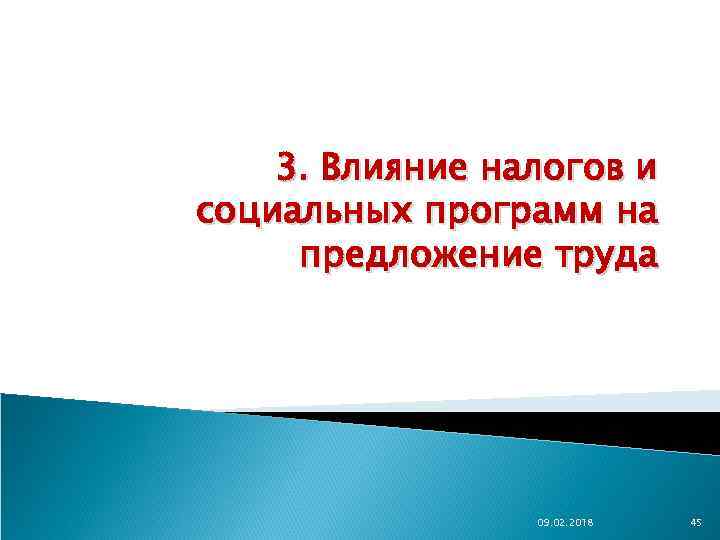 3. Влияние налогов и социальных программ на предложение труда

09.02.2018

45